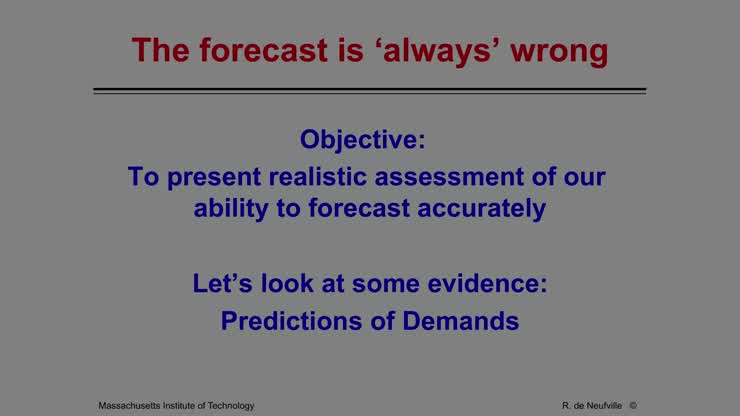 The forecast is ‘always’ wrong

Objective:

To present realistic assessment of our ability to forecast accurately

Let’s look at some evidence:

Predictions of Demands

Massachusetts Institute of Technology

R. de Neufville ©